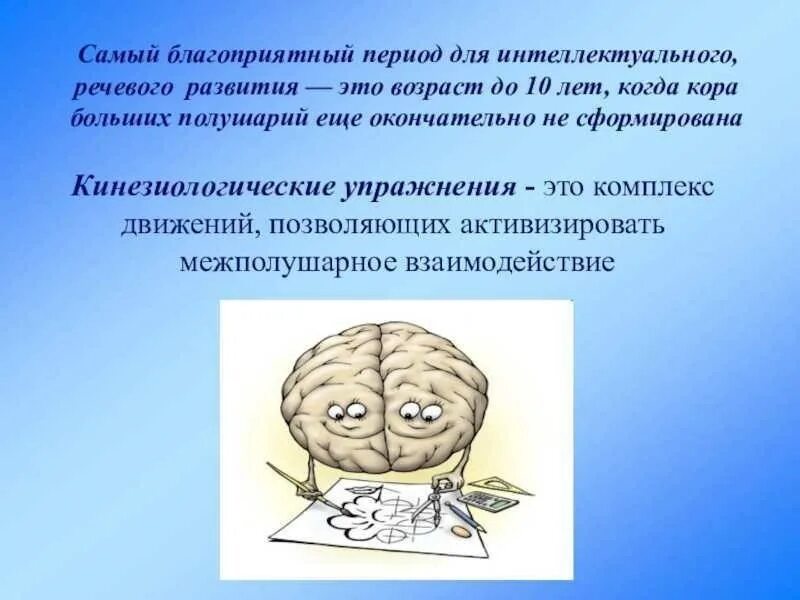 Самый благоприятный период для интеллектуального, речевого развития — это возраст до 10 лет, когда кора больших полушарий еще окончательно не сформирована

Кинезиологические упражнения - это комплекс движений, позволяющих активизировать межполушарное взаимодействие